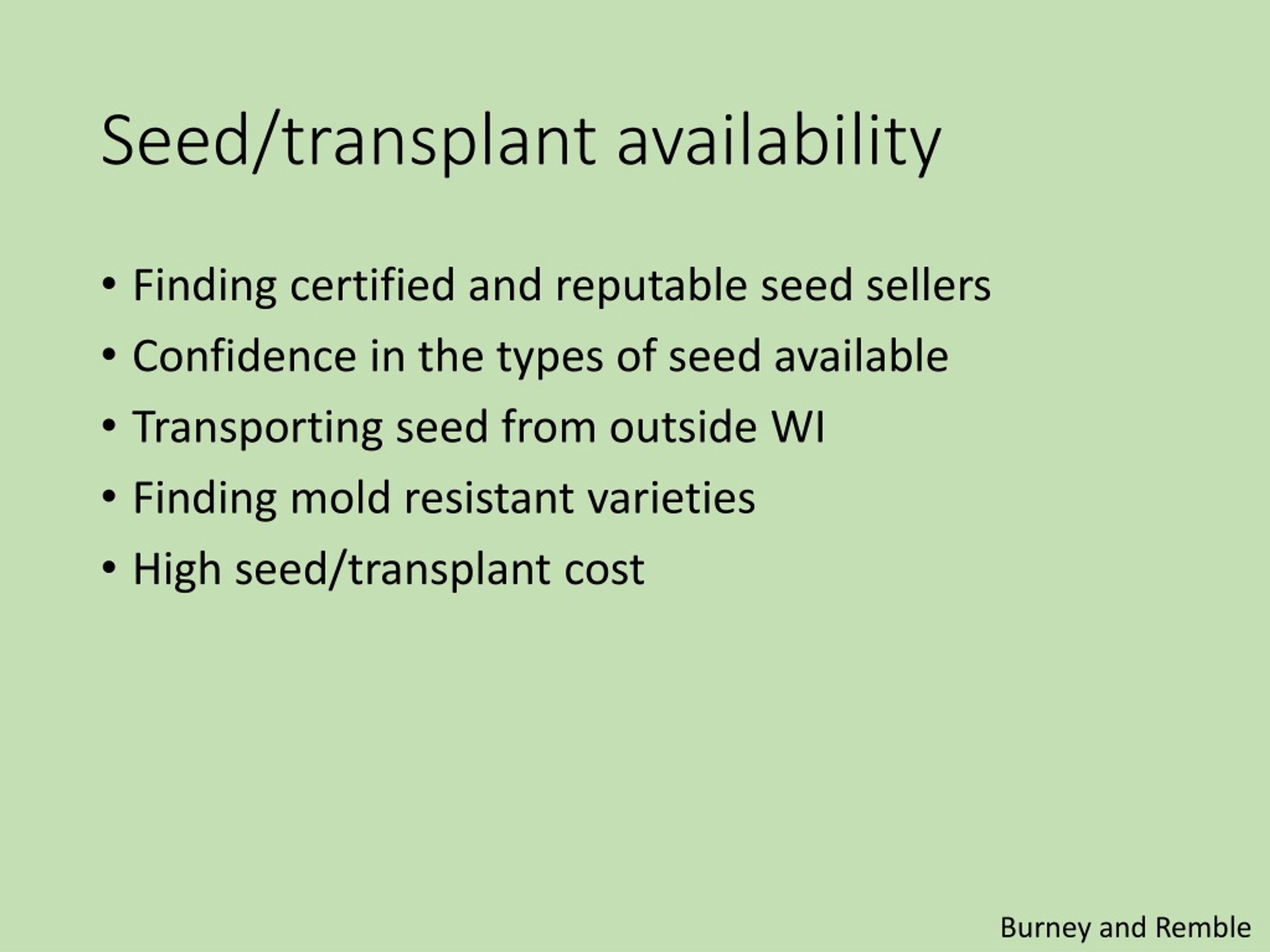 Seed/transplant availability

• Finding certified and reputable seed sellers
• Confidence in the types of seed available
• Transporting seed from outside WI
• Finding mold resistant varieties
• High seed/transplant cost

Burney and Remble